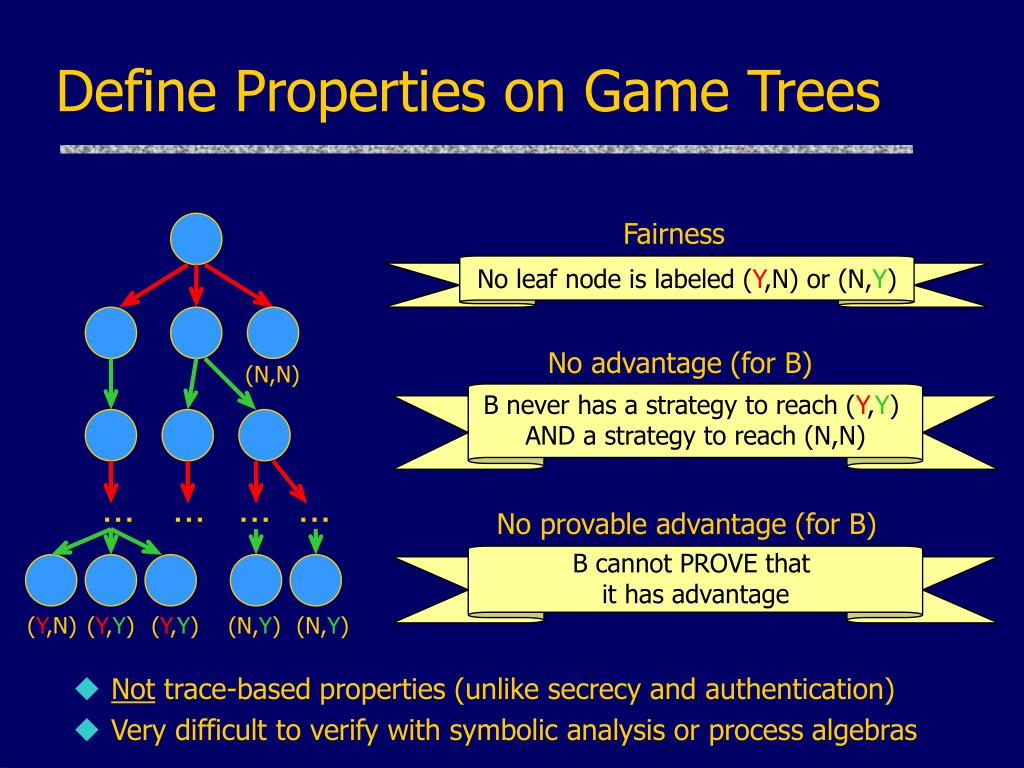 Define Properties on Game Trees

(N,N)

… … … …

(Y,N) (Y,Y) (Y,Y) (N,Y) (N,Y)

Fairness

No leaf node is labeled (Y,N) or (N,Y)

No advantage (for B)

B never has a strategy to reach (Y,Y) AND a strategy to reach (N,N)

No provable advantage (for B)

B cannot PROVE that it has advantage

◆ Not trace-based properties (unlike secrecy and authentication)
◆ Very difficult to verify with symbolic analysis or process algebras